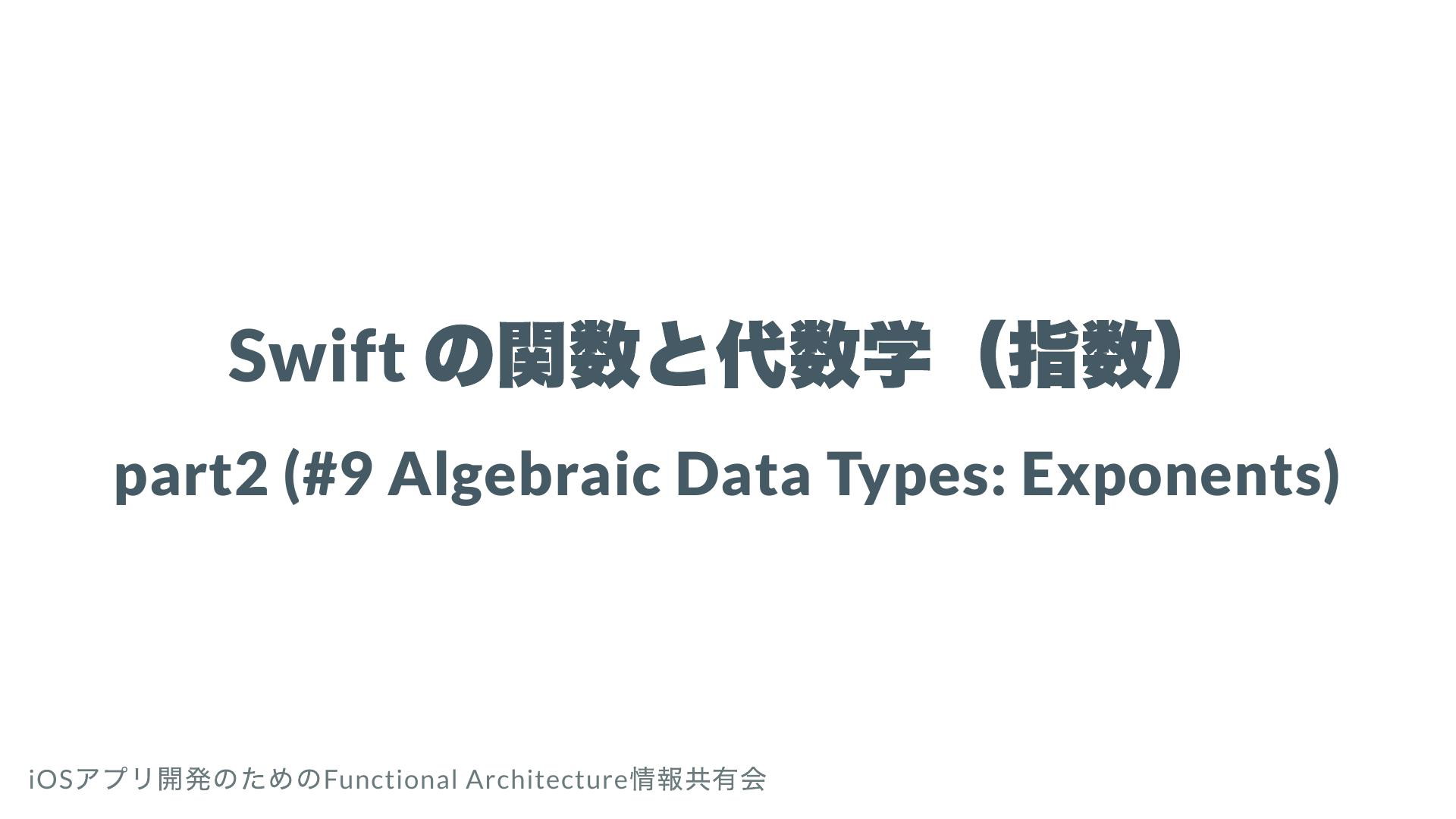 Swift の関数と代数学（指数）

part2 (#9 Algebraic Data Types: Exponents)

iOSアプリ開発のためのFunctional Architecture情報共有会